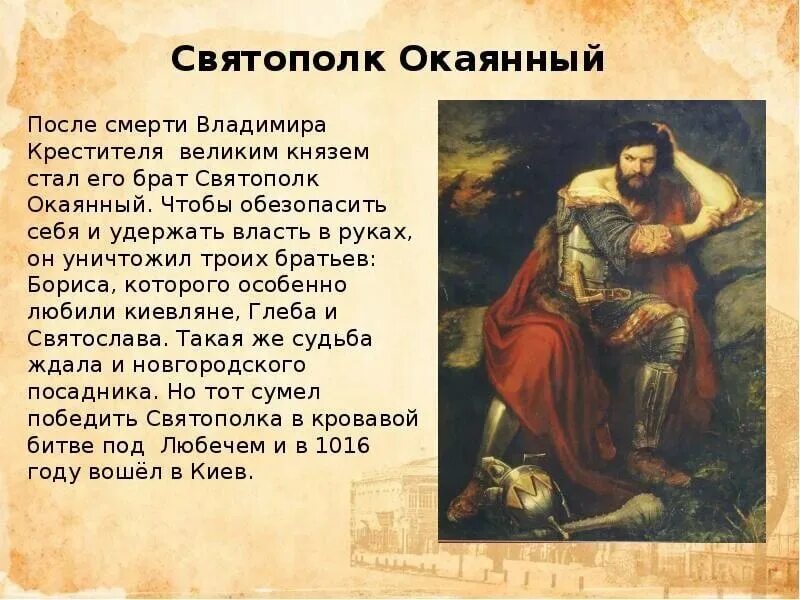 Святополк Окаянный

После смерти Владимира Крестителя великим князем стал его брат Святополк Окаянный. Чтобы обезопасить себя и удержать власть в руках, он уничтожил троих братьев: Бориса, которого особенно любили киевляне, Глеба и Святослава. Такая же судьба ждала и новгородского посадника. Но тот сумел победить Святополка в кровавой битве под Любечем и в 1016 году вошёл в Киев.